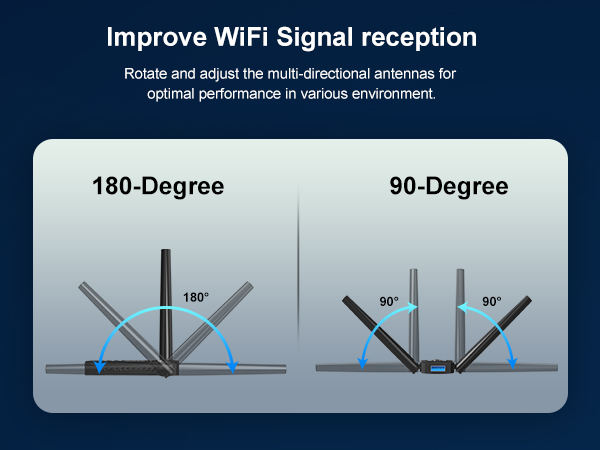 Improve WiFi Signal reception

Rotate and adjust the multi-directional antennas for optimal performance in various environment.

180-Degree

180°

90-Degree

90°

90°